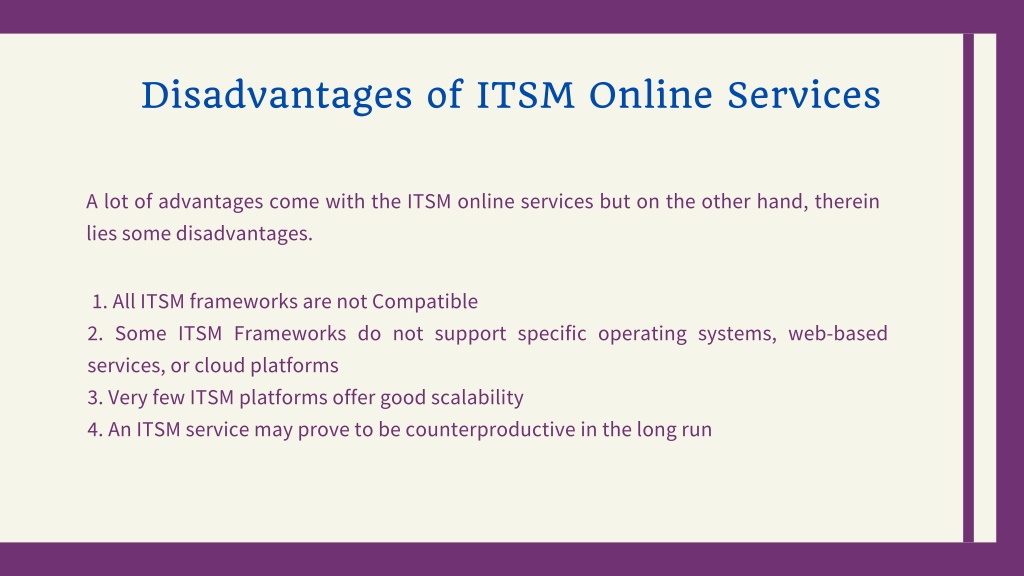 Disadvantages of ITSM Online Services

A lot of advantages come with the ITSM online services but on the other hand, therein lies some disadvantages.

1. All ITSM frameworks are not Compatible
2. Some ITSM Frameworks do not support specific operating systems, web-based services, or cloud platforms
3. Very few ITSM platforms offer good scalability
4. An ITSM service may prove to be counterproductive in the long run